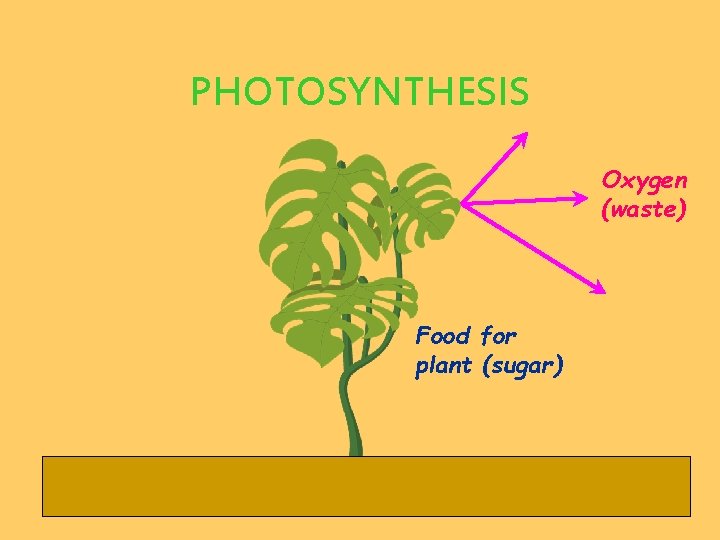 PHOTOSYNTHESIS

Oxygen
(waste)

Food for
plant (sugar)